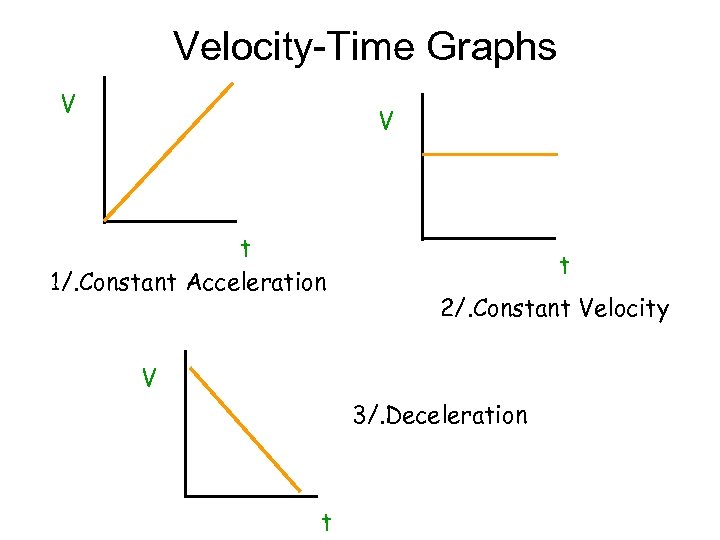 Velocity-Time Graphs

V

t

1/.Constant Acceleration

V

t

2/.Constant Velocity

V

t

3/.Deceleration